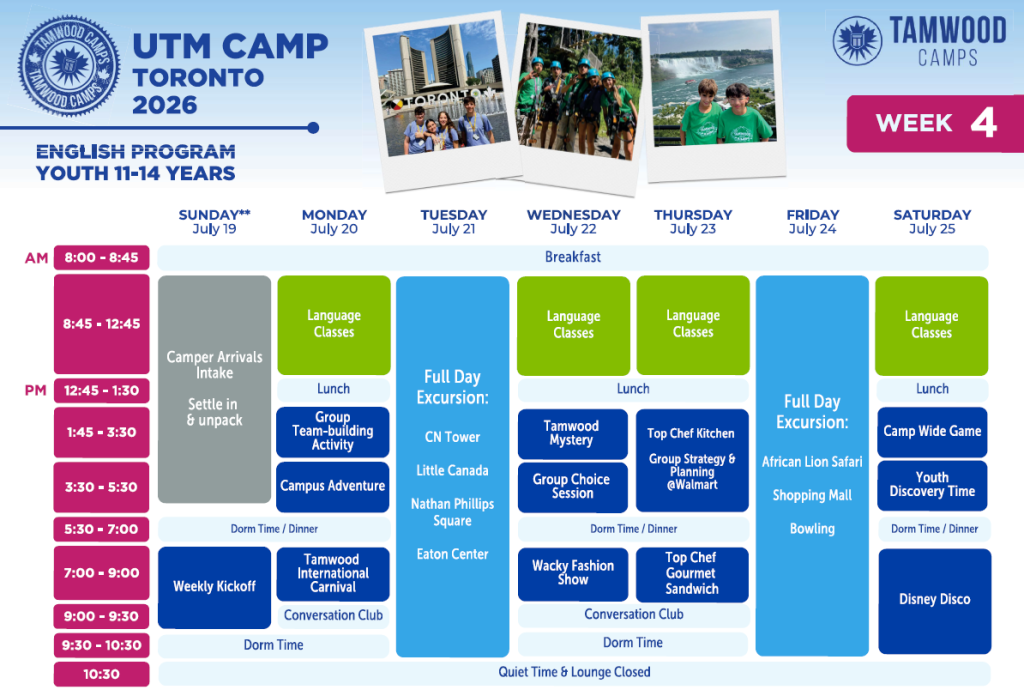 TAMWOOD CAMPS TAMWOOD CAMPS

UTM CAMP
TORONTO
2026

ENGLISH PROGRAM
YOUTH 11-14 YEARS

TORONTO

TAMWOOD CAMPS

WEEK 4

| | SUNDAY** July 19 | MONDAY July 20 | TUESDAY July 21 | WEDNESDAY July 22 | THURSDAY July 23 | FRIDAY July 24 | SATURDAY July 25 |
|---|---|---|---|---|---|---|---|
| AM 8:00 - 8:45 | Breakfast | Breakfast | Breakfast | Breakfast | Breakfast | Breakfast | Breakfast |
| 8:45 - 12:45 | Camper Arrivals Intake Settle in & unpack | Language Classes | Full Day Excursion: CN Tower Little Canada Nathan Phillips Square Eaton Center | Language Classes | Language Classes | Full Day Excursion: African Lion Safari Shopping Mall Bowling | Language Classes |
| PM 12:45 - 1:30 | | Lunch | | Lunch | Lunch | | Lunch |
| 1:45 - 3:30 | | Group Team-building Activity | | Tamwood Mystery | Top Chef Kitchen Group Strategy & Planning @Walmart | | Camp Wide Game |
| 3:30 - 5:30 | | Campus Adventure | | Group Choice Session | | | Youth Discovery Time |
| 5:30 - 7:00 | Dorm Time / Dinner | Dorm Time / Dinner | | Dorm Time / Dinner | Dorm Time / Dinner | | Dorm Time / Dinner |
| 7:00 - 9:00 | Weekly Kickoff | Tamwood International Carnival | | Wacky Fashion Show | Top Chef Gourmet Sandwich | | Disney Disco |
| 9:00 - 9:30 | | Conversation Club | | Conversation Club | Conversation Club | | |
| 9:30 - 10:30 | Dorm Time | Dorm Time | | Dorm Time | Dorm Time | | |
| 10:30 | Quiet Time & Lounge Closed | Quiet Time & Lounge Closed | Quiet Time & Lounge Closed | Quiet Time & Lounge Closed | Quiet Time & Lounge Closed | Quiet Time & Lounge Closed | Quiet Time & Lounge Closed |